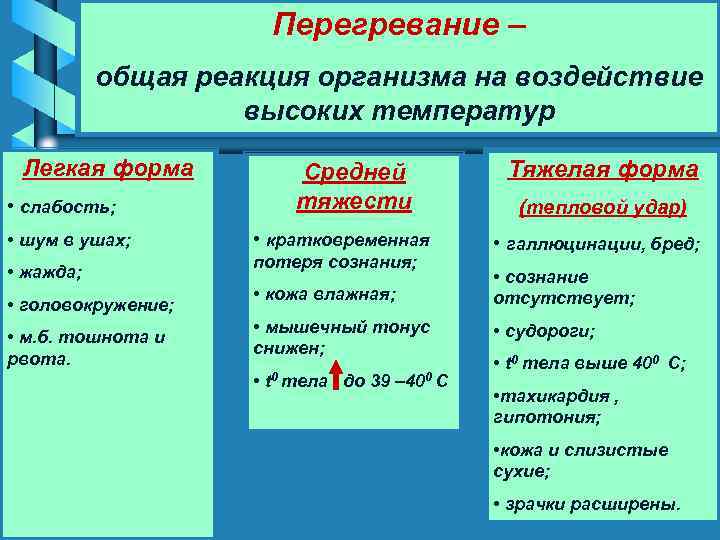 Перегревание –

общая реакция организма на воздействие высоких температур

Легкая форма

• слабость;

• шум в ушах;

• жажда;

• головокружение;

• м.б. тошнота и рвота.

Средней тяжести

• кратковременная потеря сознания;

• кожа влажная;

• мышечный тонус снижен;

• $t^0$ тела до 39 –$40^0$ С

Тяжелая форма

(тепловой удар)

• галлюцинации, бред;

• сознание отсутствует;

• судороги;

• $t^0$ тела выше $40^0$ С;

•тахикардия , гипотония;

•кожа и слизистые сухие;

• зрачки расширены.